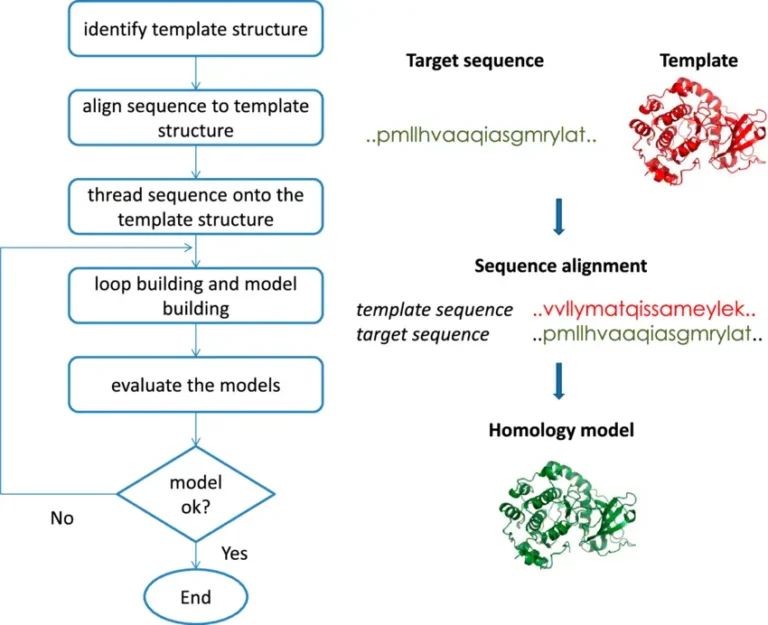 identify template structure

align sequence to template structure

thread sequence onto the template structure

loop building and model building

evaluate the models

model ok?

No

Yes

End

Target sequence

Template

..pmllhvaaqiasgmrylat..

Sequence alignment

template sequence ..vvllymatqissameylek..
target sequence ..pmllhvaaqiasgmrylat..

Homology model